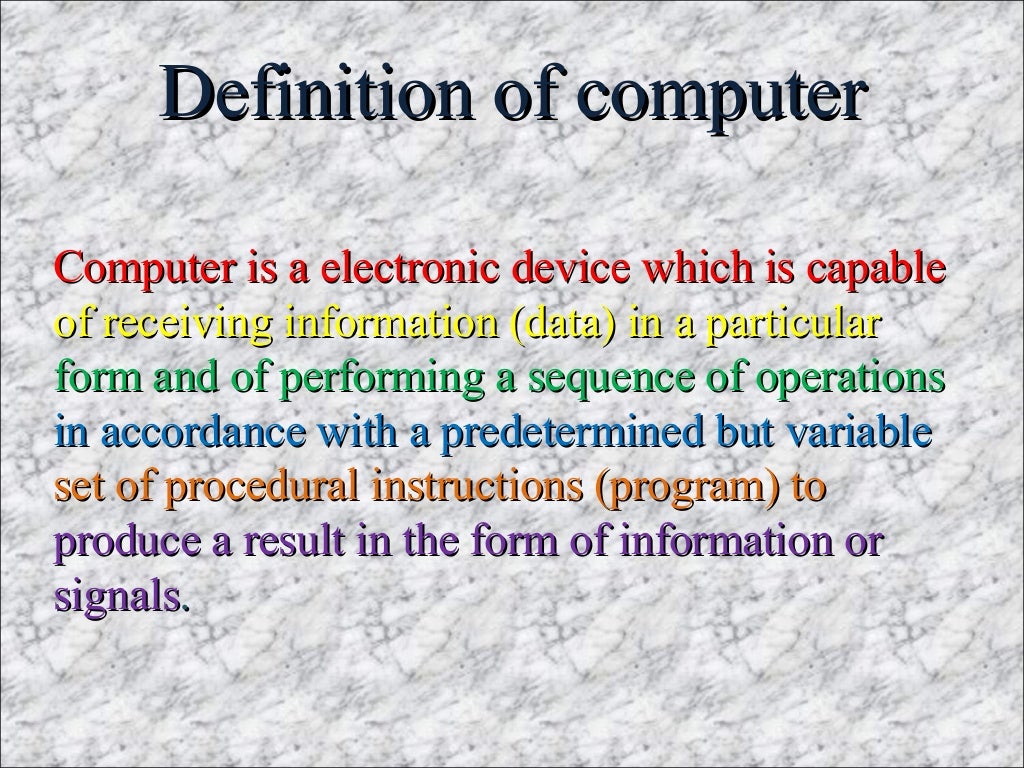 Definition of computer

Computer is a electronic device which is capable of receiving information (data) in a particular form and of performing a sequence of operations in accordance with a predetermined but variable set of procedural instructions (program) to produce a result in the form of information or signals.